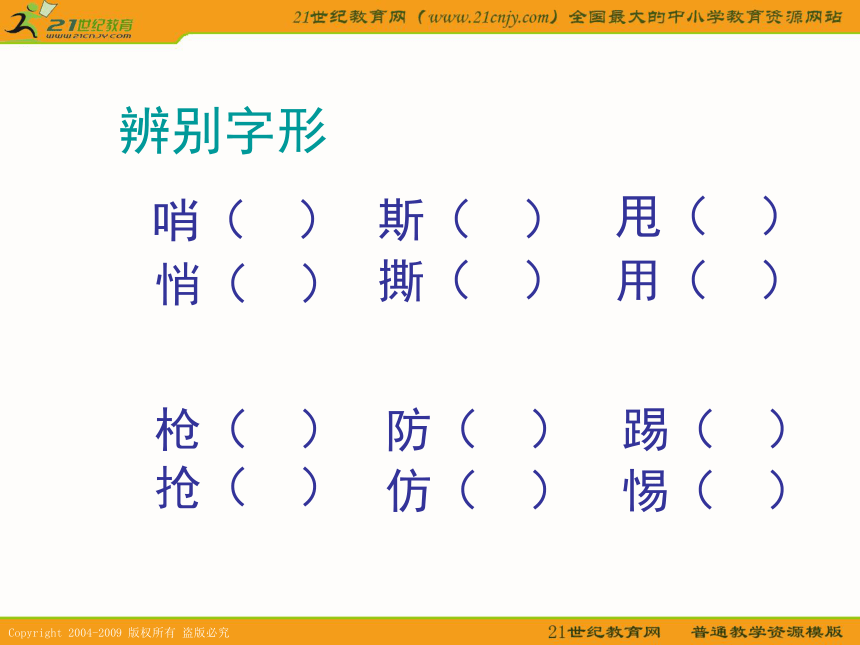 21世纪教育
www.21cnjy.com

21世纪教育网（www.21cnjy.com）全国最大的中小学教育资源网站

辨别字形

哨（ ） 斯（ ） 甩（ ）
悄（ ） 撕（ ） 用（ ）

枪（ ） 防（ ） 踢（ ）
抢（ ） 仿（ ） 惕（ ）

Copyright 2004-2009 版权所有 盗版必究

21世纪教育网 普通教学资源模版